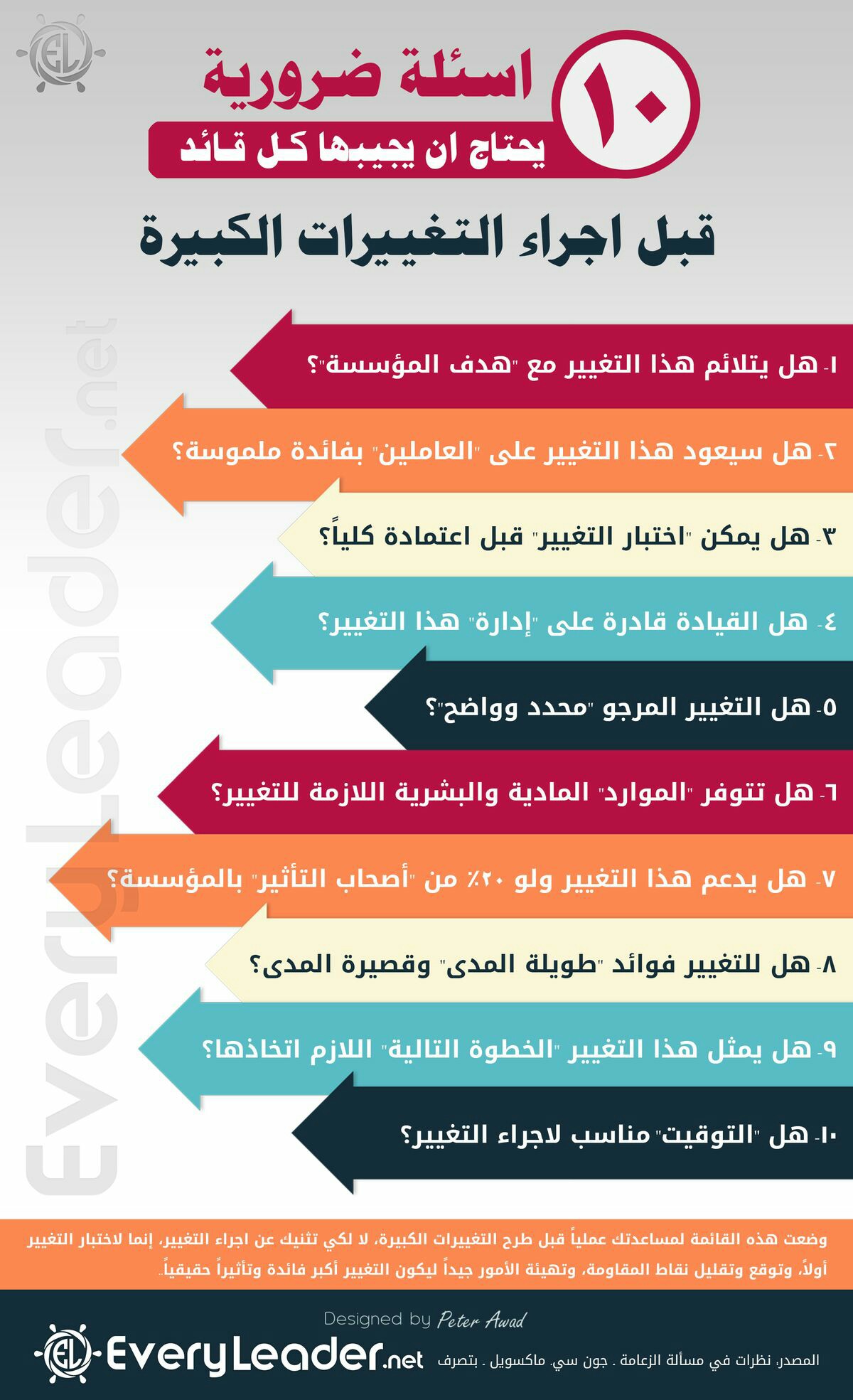 EL

١٠ اسئلة ضرورية

يحتاج ان يجيبها كل قائد

قبل اجراء التغييرات الكبيرة

EveryLeader.net

١- هل يتلائم هذا التغيير مع "هدف المؤسسة"؟

٢- هل سيعود هذا التغيير على "العاملين" بفائدة ملموسة؟

٣- هل يمكن "اختبار التغيير" قبل اعتمادة كلياً؟

٤- هل القيادة قادرة على "إدارة" هذا التغيير؟

٥- هل التغيير المرجو "محدد وواضح"؟

٦- هل تتوفر "الموارد" المادية والبشرية اللازمة للتغيير؟

٧- هل يدعم هذا التغيير ولو ٢٠٪ من "أصحاب التأثير" بالمؤسسة؟

٨- هل للتغيير فوائد "طويلة المدى" وقصيرة المدى؟

٩- هل يمثل هذا التغيير "الخطوة التالية" اللازم اتخاذها؟

١٠- هل "التوقيت" مناسب لاجراء التغيير؟

وضعت هذه القائمة لمساعدتك عملياً قبل طرح التغييرات الكبيرة، لا لكي تثنيك عن اجراء التغيير، إنما لاختبار التغيير أولاً، وتوقع وتقليل نقاط المقاومة، وتهيئة الأمور جيداً ليكون التغيير أكبر فائدة وتأثيراً حقيقياً.

Designed by Peter Awad

EL EveryLeader.net

المصدر: نظرات في مسألة الزعامة . جون سي. ماكسويل . بتصرف